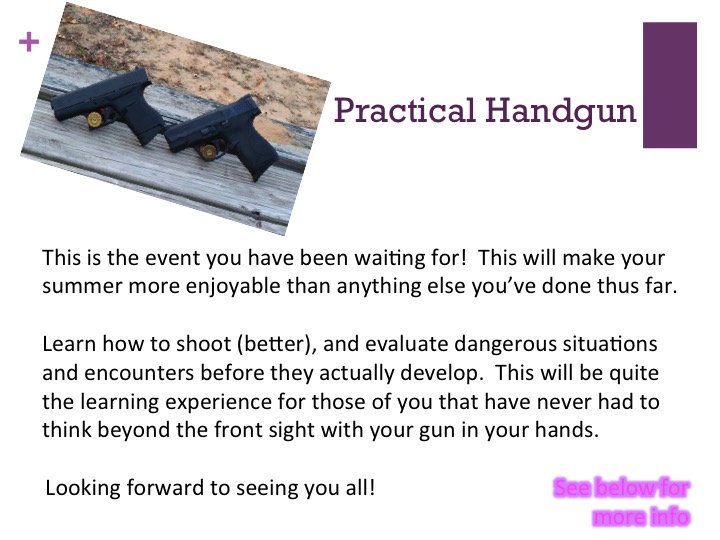 +

Practical Handgun

This is the event you have been waiting for! This will make your summer more enjoyable than anything else you've done thus far.

Learn how to shoot (better), and evaluate dangerous situations and encounters before they actually develop. This will be quite the learning experience for those of you that have never had to think beyond the front sight with your gun in your hands.

Looking forward to seeing you all!

See below for more info